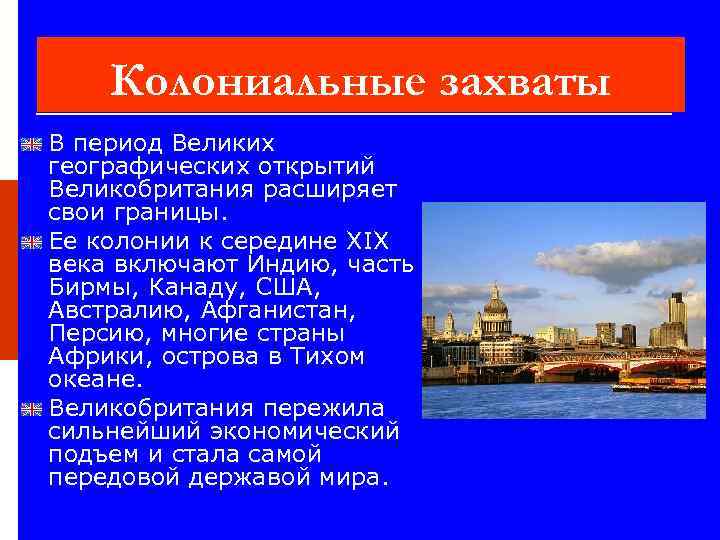 Колониальные захваты

В период Великих географических открытий Великобритания расширяет свои границы.

Ее колонии к середине XIX века включают Индию, часть Бирмы, Канаду, США, Австралию, Афганистан, Персию, многие страны Африки, острова в Тихом океане.

Великобритания пережила сильнейший экономический подъем и стала самой передовой державой мира.